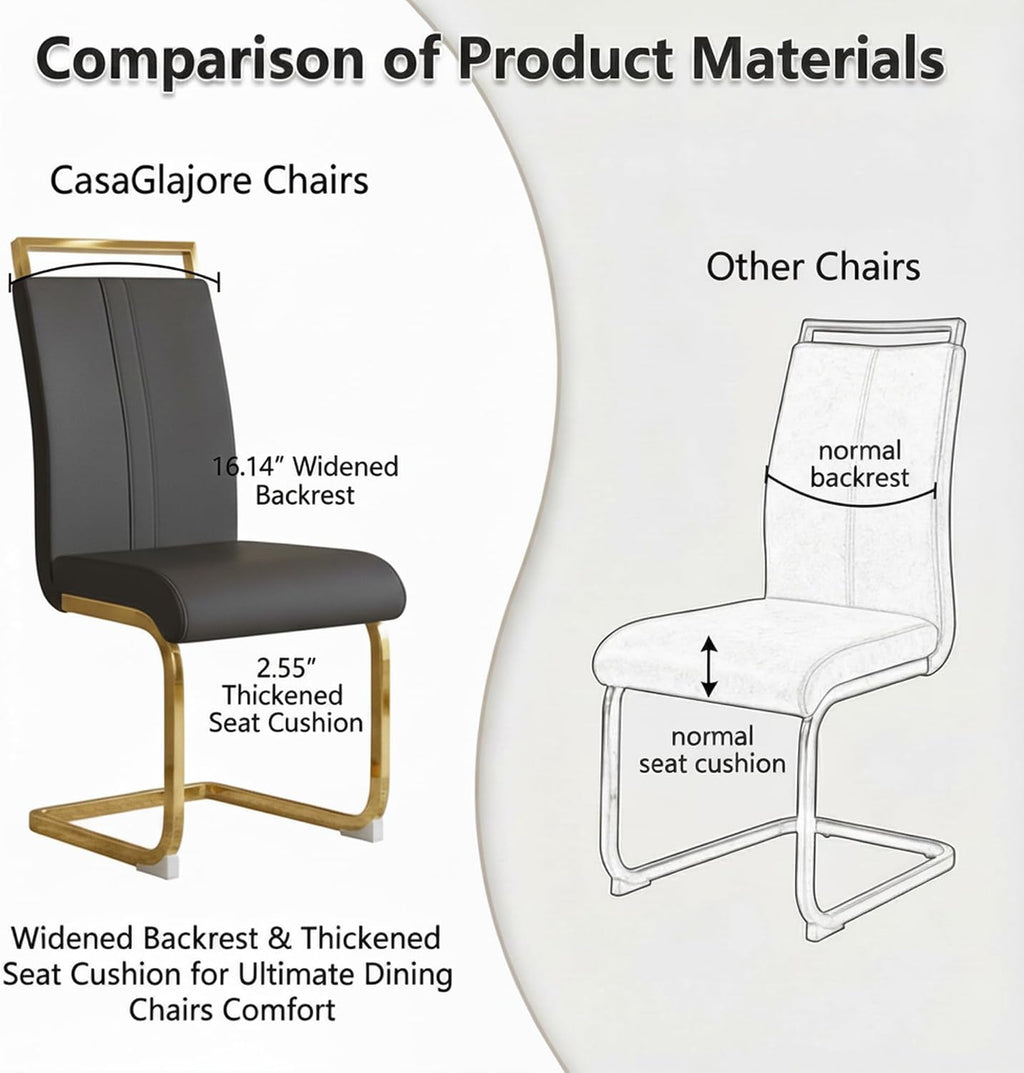 Comparison of Product Materials

CasaGlajore Chairs

16.14″ Widened Backrest

2.55″ Thickened Seat Cushion

Widened Backrest & Thickened Seat Cushion for Ultimate Dining Chairs Comfort

Other Chairs

normal backrest

normal seat cushion